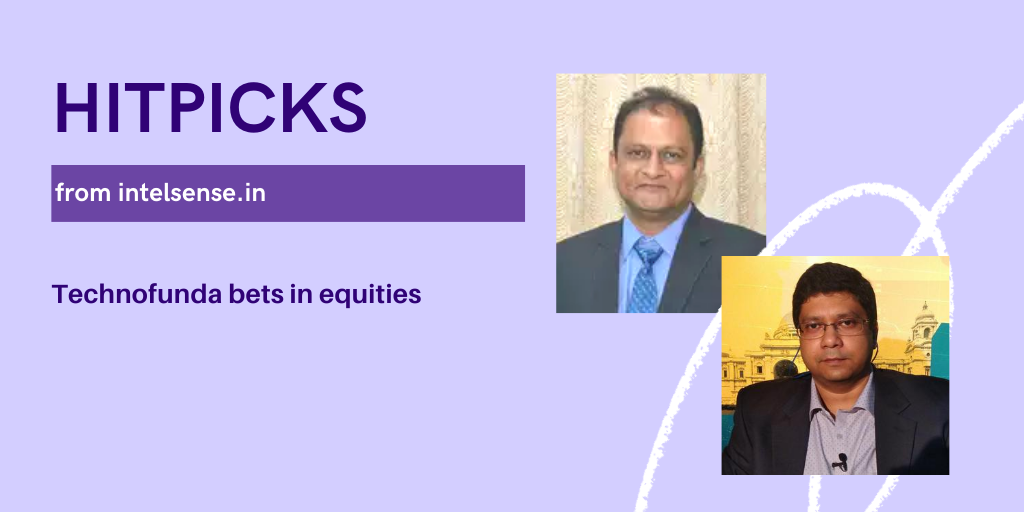 HITPICKS

from intelsense.in

Technofunda bets in equities